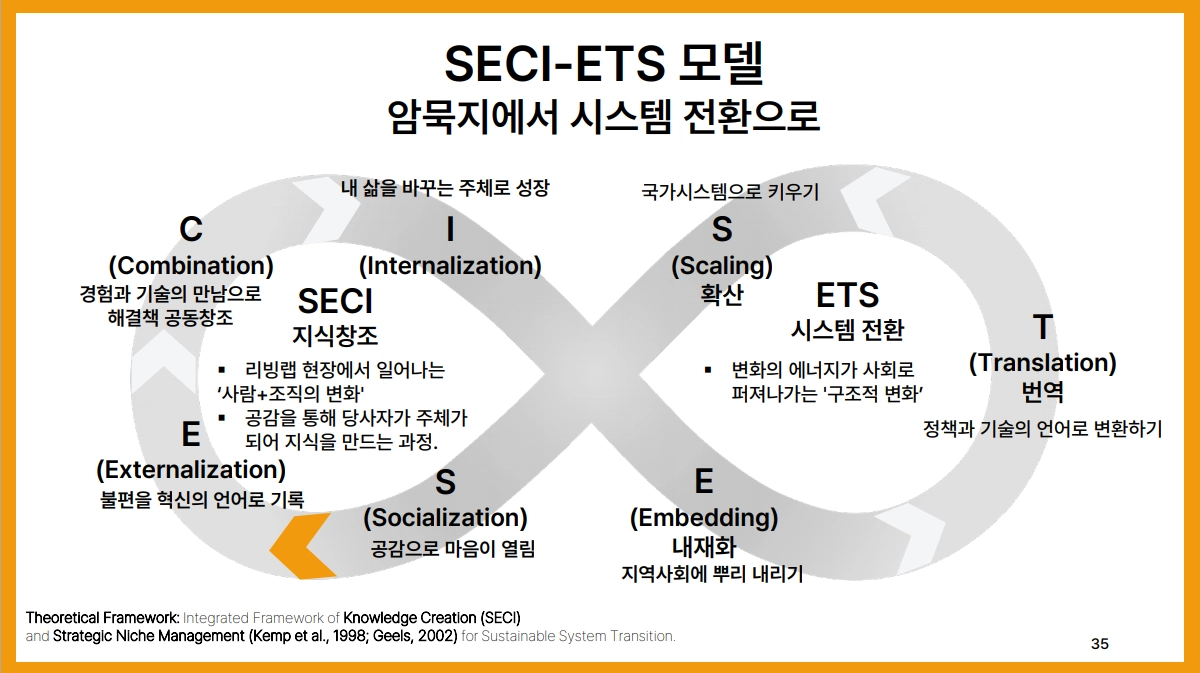 SECI-ETS 모델
암묵지에서 시스템 전환으로

내 삶을 바꾸는 주체로 성장

국가시스템으로 키우기

C
(Combination)
경험과 기술의 만남으로 해결책 공동창조

I
(Internalization)

SECI
지식창조

▪ 리빙랩 현장에서 일어나는 '사람+조직의 변화'
▪ 공감을 통해 당사자가 주체가 되어 지식을 만드는 과정.

E
(Externalization)
불편을 혁신의 언어로 기록

S
(Socialization)
공감으로 마음이 열림

S
(Scaling)
확산

ETS
시스템 전환

▪ 변화의 에너지가 사회로 퍼져나가는 '구조적 변화'

T
(Translation)
번역
정책과 기술의 언어로 변환하기

E
(Embedding)
내재화
지역사회에 뿌리 내리기

Theoretical Framework: Integrated Framework of Knowledge Creation (SECI) and Strategic Niche Management (Kemp et al., 1998; Geels, 2002) for Sustainable System Transition.

35